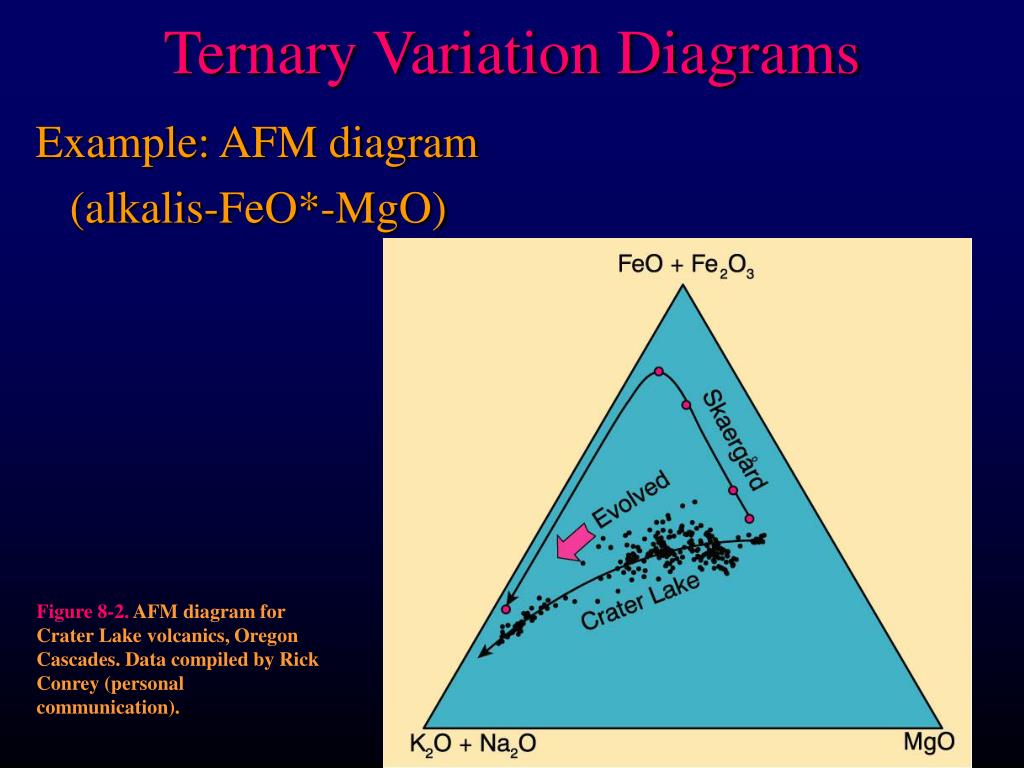 Ternary Variation Diagrams

Example: AFM diagram

(alkalis-FeO*-MgO)

$FeO + Fe_2O_3$

Skaergård

Evolved

Crater Lake

$K_2O + Na_2O$

MgO

Figure 8-2. AFM diagram for Crater Lake volcanics, Oregon Cascades. Data compiled by Rick Conrey (personal communication).